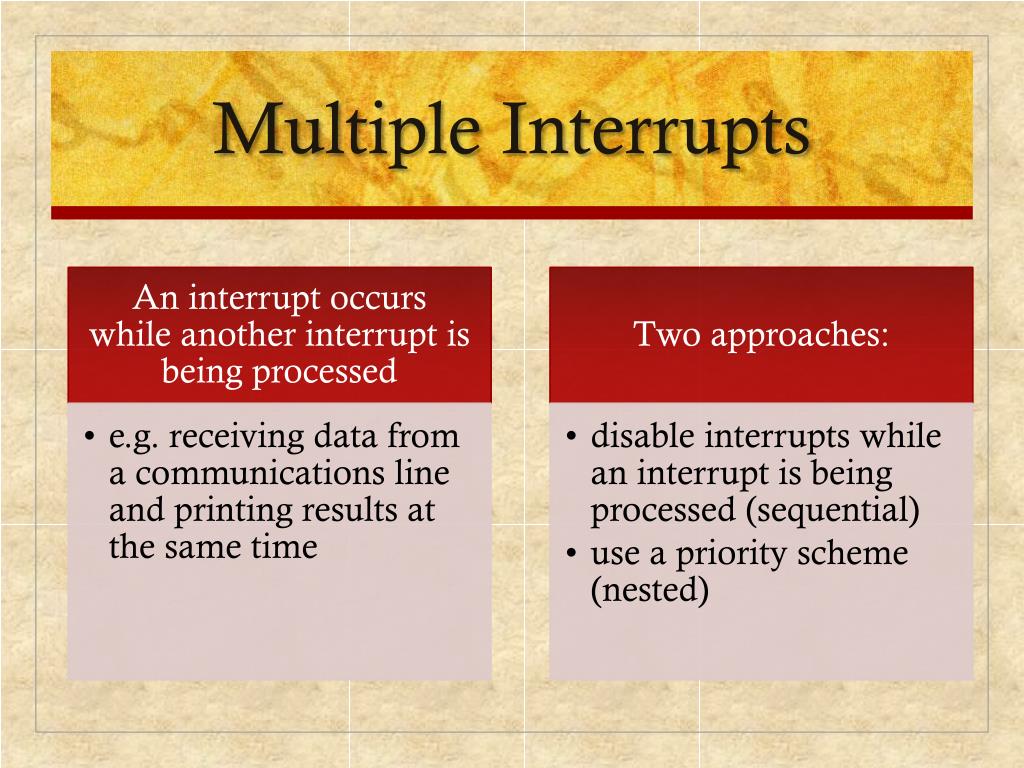 Multiple Interrupts

An interrupt occurs while another interrupt is being processed

• e.g. receiving data from a communications line and printing results at the same time

Two approaches:

• disable interrupts while an interrupt is being processed (sequential)
• use a priority scheme (nested)